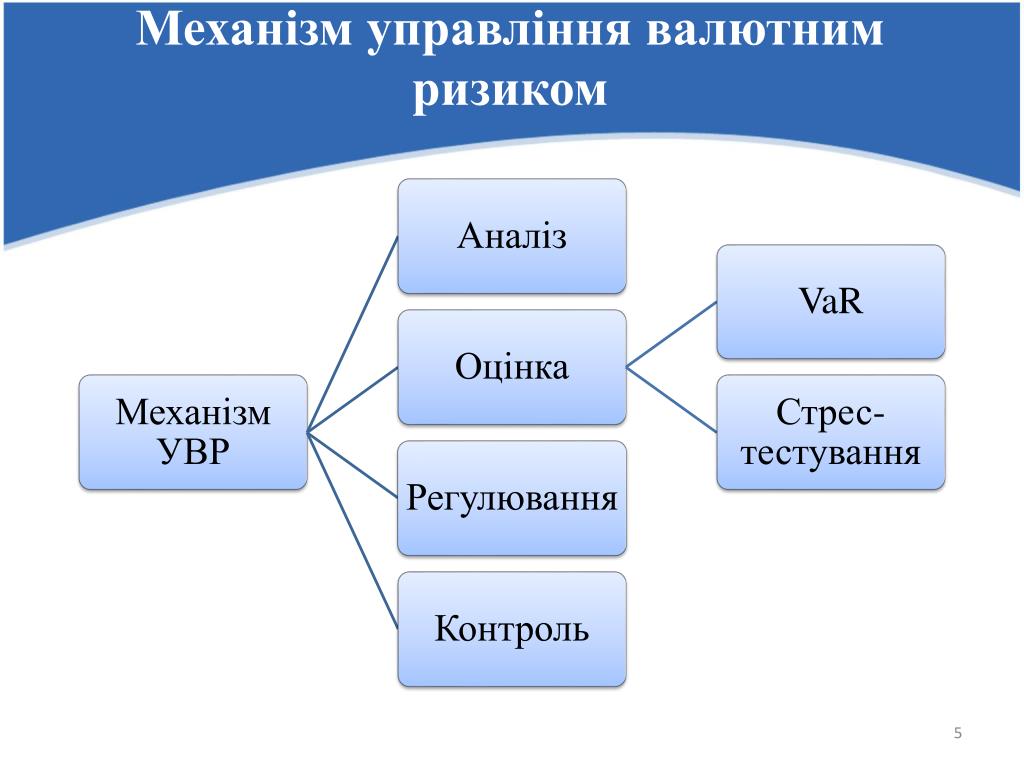 Механізм управління валютним ризиком

Механізм УВР

Аналіз

Оцінка

Регулювання

Контроль

VaR

Стрес-тестування

5